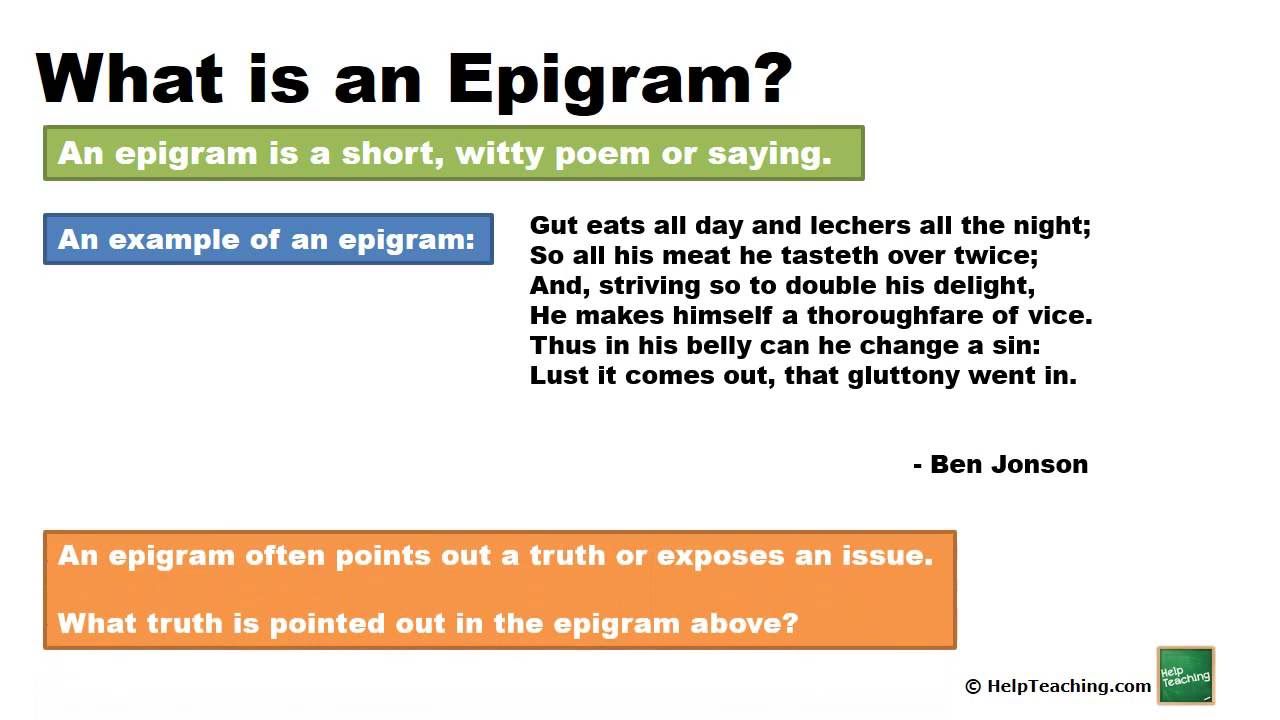 What is an Epigram?

An epigram is a short, witty poem or saying.

An example of an epigram:

Gut eats all day and lechers all the night;
So all his meat he tasteth over twice;
And, striving so to double his delight,
He makes himself a thoroughfare of vice.
Thus in his belly can he change a sin:
Lust it comes out, that gluttony went in.

- Ben Jonson

An epigram often points out a truth or exposes an issue.

What truth is pointed out in the epigram above?

© HelpTeaching.com

Help Teaching